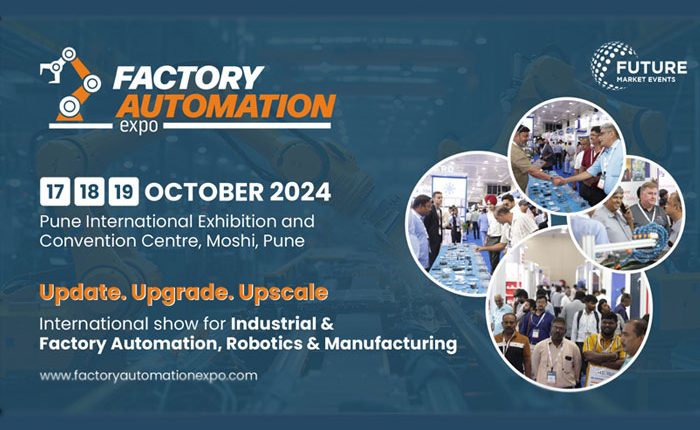 FACTORY AUTOMATION expo

FUTURE MARKET EVENTS

17 18 19 OCTOBER 2024

Pune International Exhibition and Convention Centre, Moshi, Pune

Update. Upgrade. Upscale

International show for Industrial & Factory Automation, Robotics & Manufacturing

www.factoryautomationexpo.com